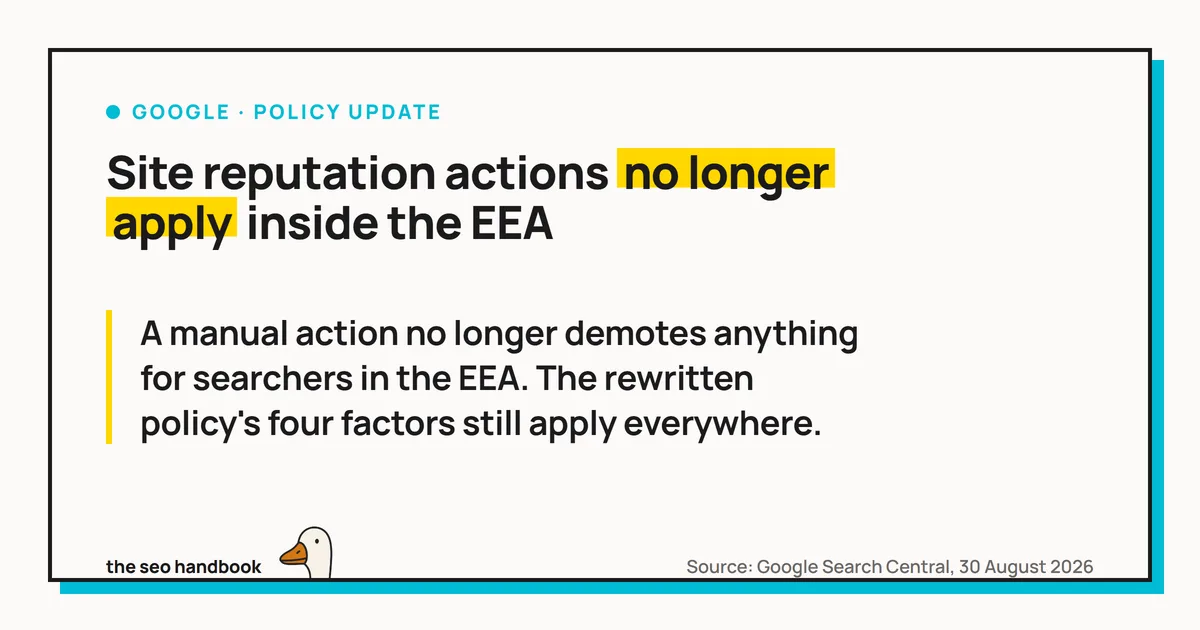 GOOGLE · POLICY UPDATE

Site reputation actions no longer apply inside the EEA

A manual action no longer demotes anything for searchers in the EEA. The rewritten policy's four factors still apply everywhere.

the seo handbook

Source: Google Search Central, 30 August 2026